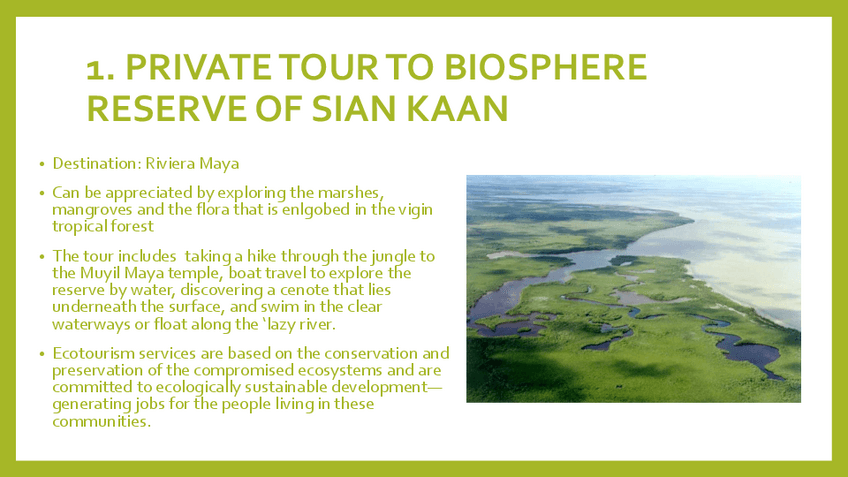 1. PRIVATE TOUR TO BIOSPHERE RESERVE OF SIAN KAAN

• Destination: Riviera Maya

• Can be appreciated by exploring the marshes, mangroves and the flora that is enlgobed in the vigin tropical forest

• The tour includes taking a hike through the jungle to the Muyil Maya temple, boat travel to explore the reserve by water, discovering a cenote that lies underneath the surface, and swim in the clear waterways or float along the 'lazy river.

• Ecotourism services are based on the conservation and preservation of the compromised ecosystems and are committed to ecologically sustainable development—generating jobs for the people living in these communities.